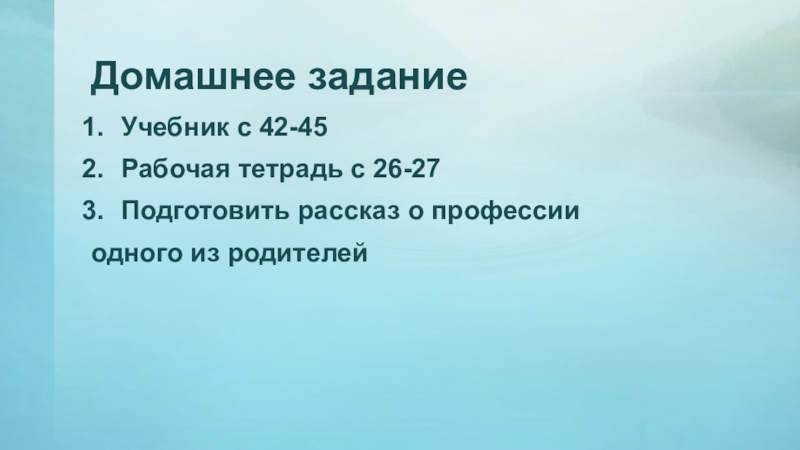 Домашнее задание

1. Учебник с 42-45
2. Рабочая тетрадь с 26-27
3. Подготовить рассказ о профессии одного из родителей